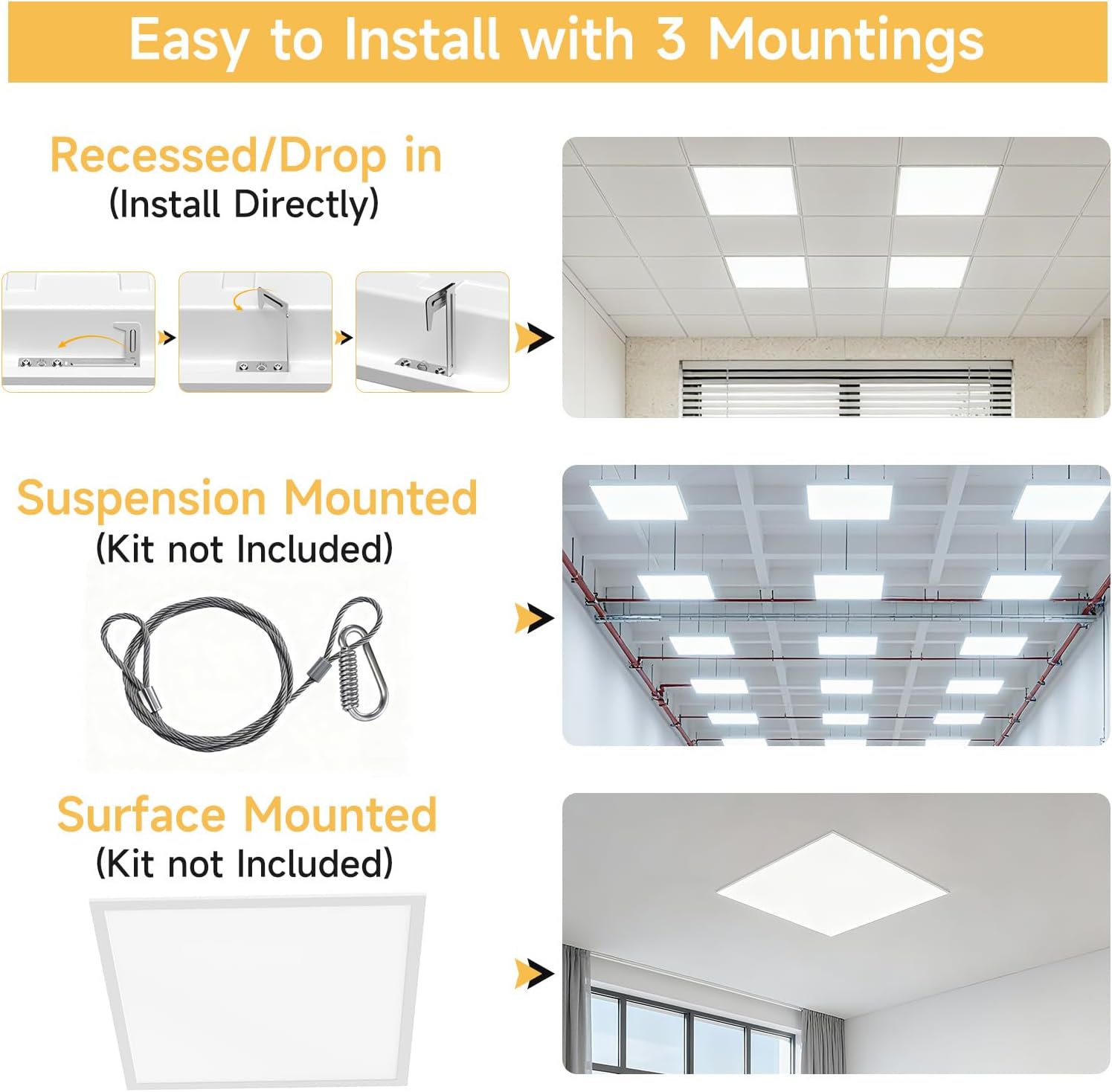 Easy to Install with 3 Mountings

Recessed/Drop in
(Install Directly)

Suspension Mounted
(Kit not Included)

Surface Mounted
(Kit not Included)